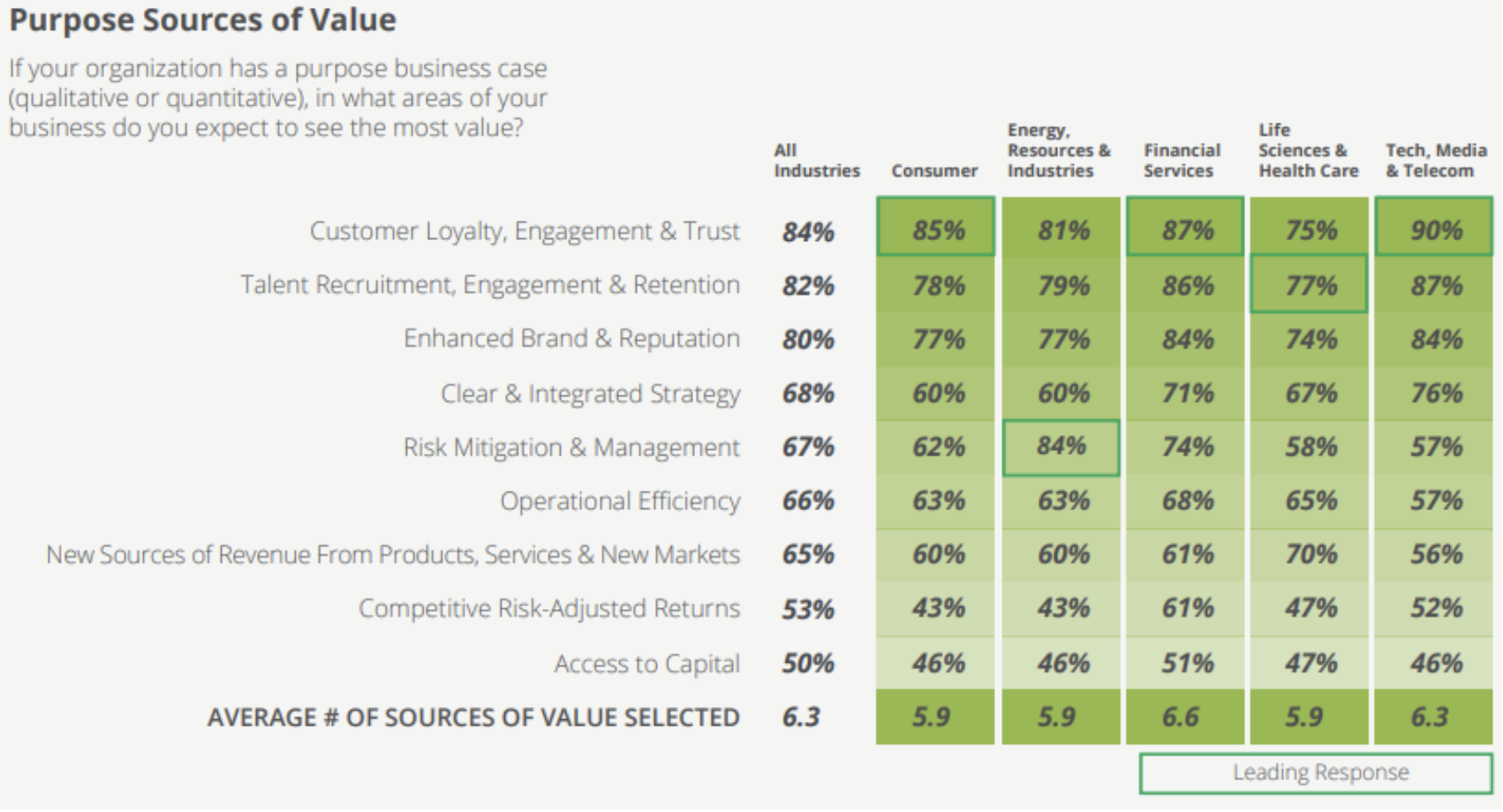 Purpose Sources of Value

If your organization has a purpose business case (qualitative or quantitative), in what areas of your business do you expect to see the most value?

| | All Industries | Consumer | Energy, Resources & Industries | Financial Services | Life Sciences & Health Care | Tech, Media & Telecom |
|---|---|---|---|---|---|---|
| Customer Loyalty, Engagement & Trust | 84% | 85% | 81% | 87% | 75% | 90% |
| Talent Recruitment, Engagement & Retention | 82% | 78% | 79% | 86% | 77% | 87% |
| Enhanced Brand & Reputation | 80% | 77% | 77% | 84% | 74% | 84% |
| Clear & Integrated Strategy | 68% | 60% | 60% | 71% | 67% | 76% |
| Risk Mitigation & Management | 67% | 62% | 84% | 74% | 58% | 57% |
| Operational Efficiency | 66% | 63% | 63% | 68% | 65% | 57% |
| New Sources of Revenue From Products, Services & New Markets | 65% | 60% | 60% | 61% | 70% | 56% |
| Competitive Risk-Adjusted Returns | 53% | 43% | 43% | 61% | 47% | 52% |
| Access to Capital | 50% | 46% | 46% | 51% | 47% | 46% |
| AVERAGE # OF SOURCES OF VALUE SELECTED | 6.3 | 5.9 | 5.9 | 6.6 | 5.9 | 6.3 |

Leading Response